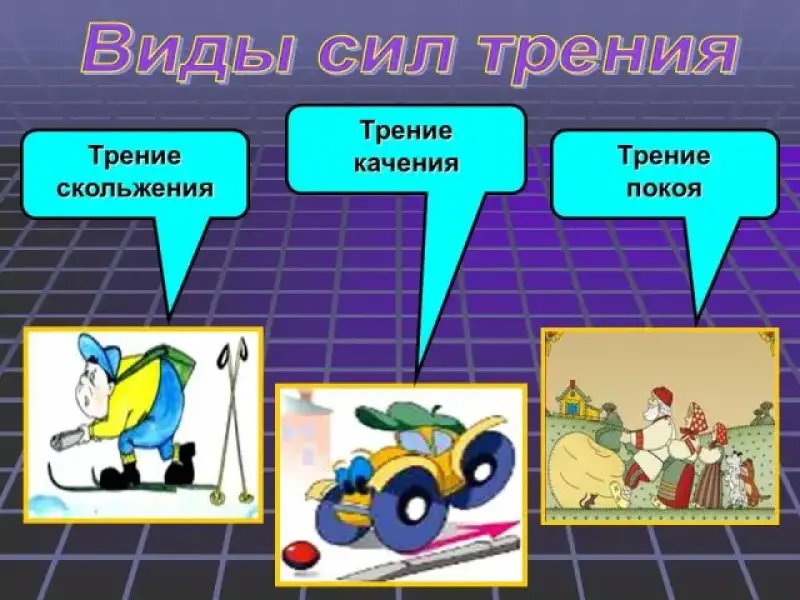 Виды сил трения

Трение скольжения

Трение качения

Трение покоя